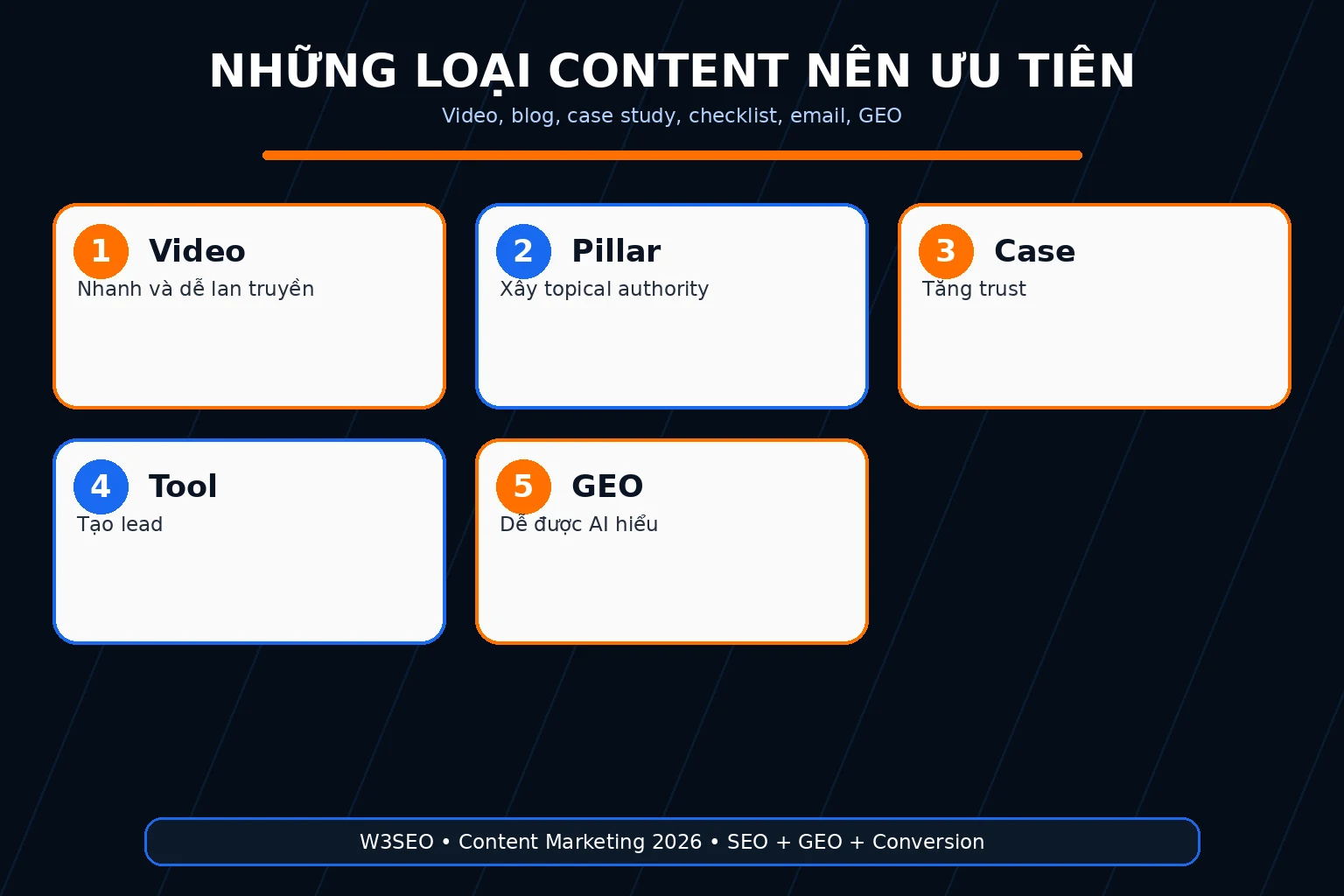 NHỮNG LOẠI CONTENT NÊN ƯU TIÊN

Video, blog, case study, checklist, email, GEO

1 Video
Nhanh và dễ lan truyền

2 Pillar
Xây topical authority

3 Case
Tăng trust

4 Tool
Tạo lead

5 GEO
Dễ được AI hiểu

W3SEO • Content Marketing 2026 • SEO + GEO + Conversion